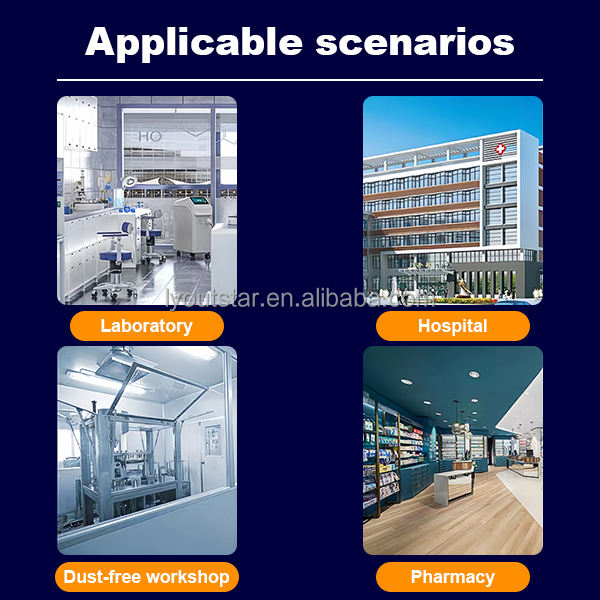 Applicable scenarios

Laboratory

Hospital

Dust-free workshop

Pharmacy

lyoutstar.en.alibaba.com